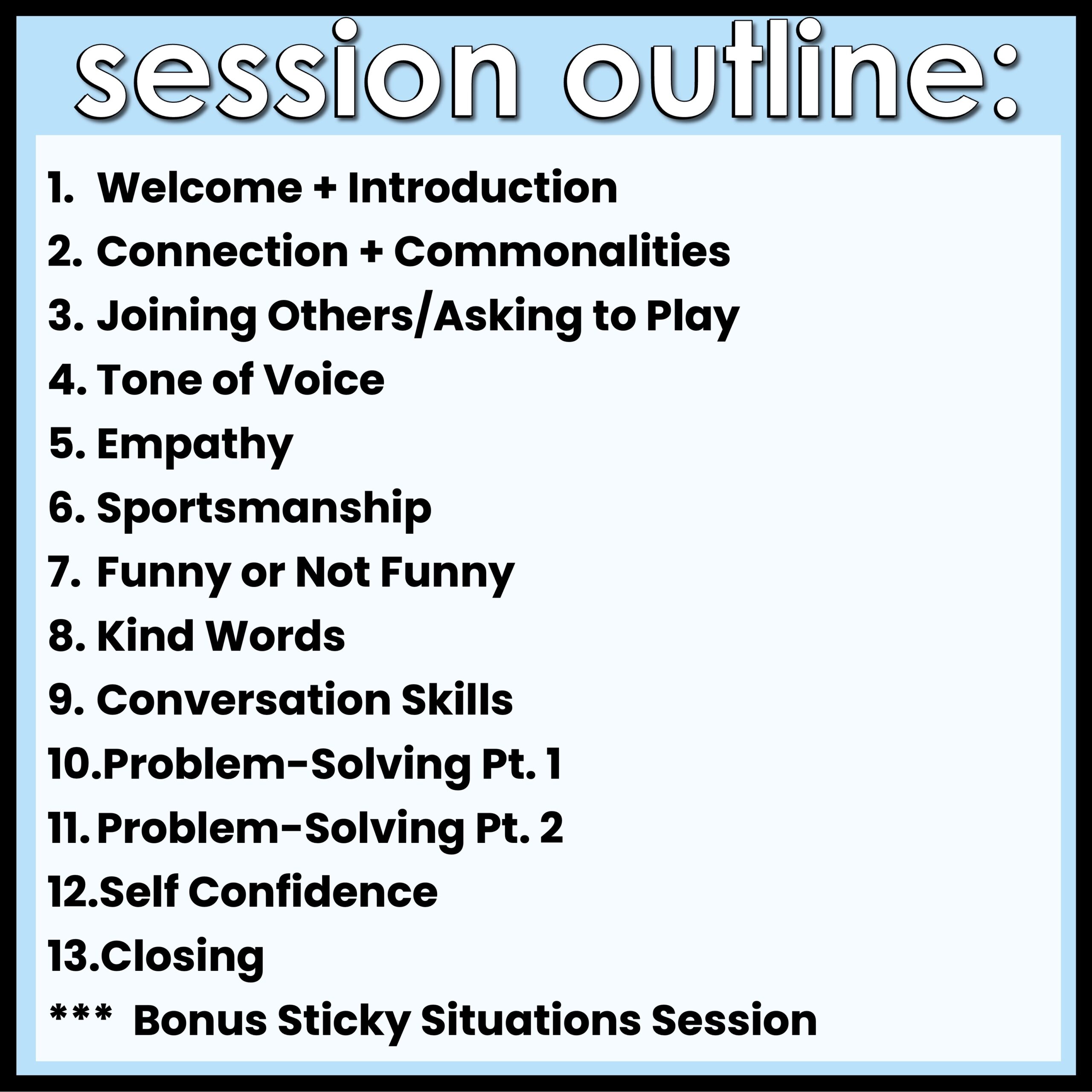 session outline:

1. Welcome + Introduction
2. Connection + Commonalities
3. Joining Others/Asking to Play
4. Tone of Voice
5. Empathy
6. Sportsmanship
7. Funny or Not Funny
8. Kind Words
9. Conversation Skills
10.Problem-Solving Pt. 1
11. Problem-Solving Pt. 2
12.Self Confidence
13.Closing
*** Bonus Sticky Situations Session